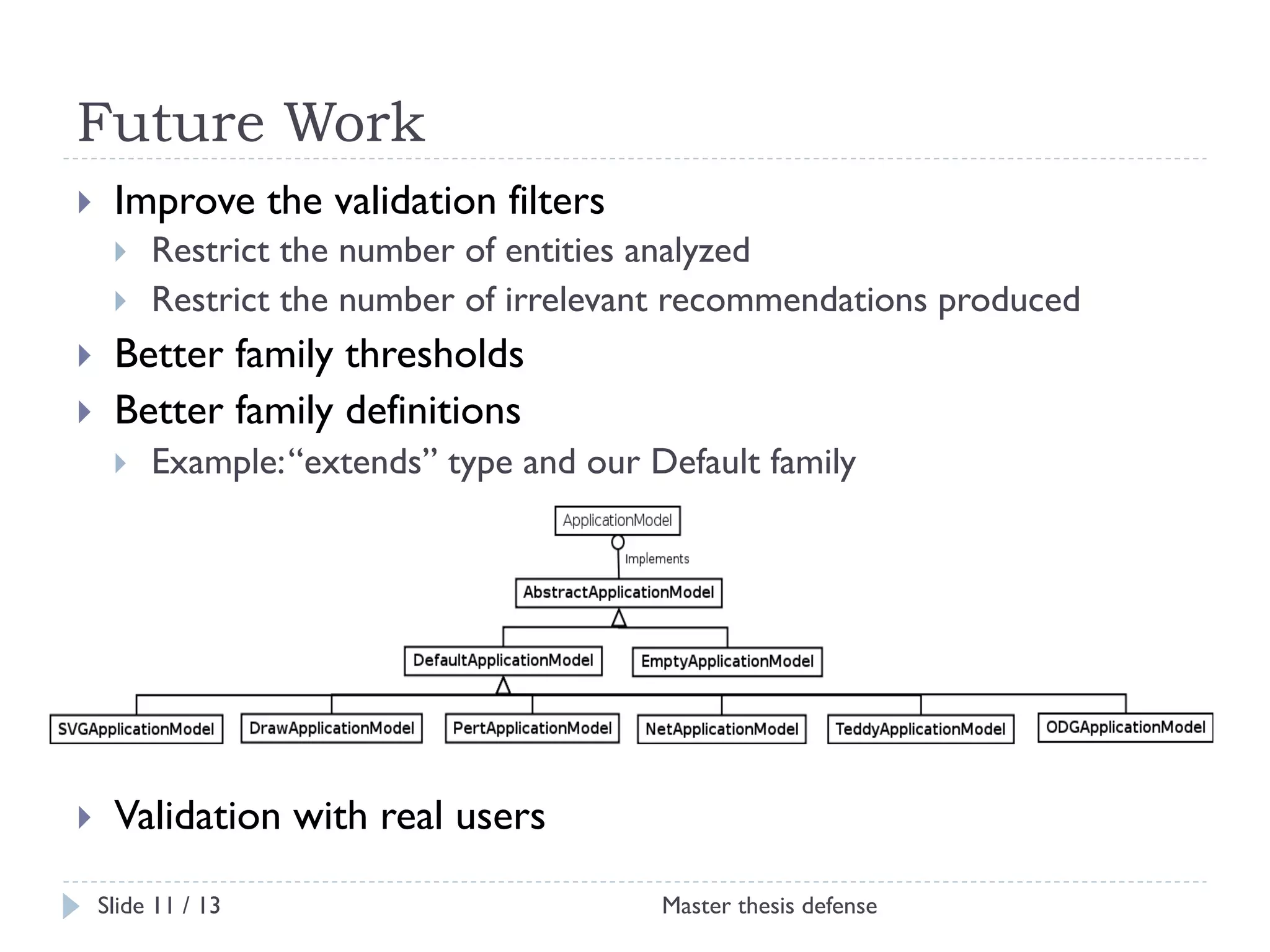 Future Work

Improve the validation filters

Restrict the number of entities analyzed

Restrict the number of irrelevant recommendations produced

Better family thresholds

Better family definitions

Example: “extends” type and our Default family

ApplicationModel

Implements

AbstractApplicationModel

DefaultApplicationModel

EmptyApplicationModel

SVGApplicationModel

DrawApplicationModel

PertApplicationModel

NetApplicationModel

TeddyApplicationModel

ODGApplicationModel

Validation with real users

Slide 11 / 13

Master thesis defense